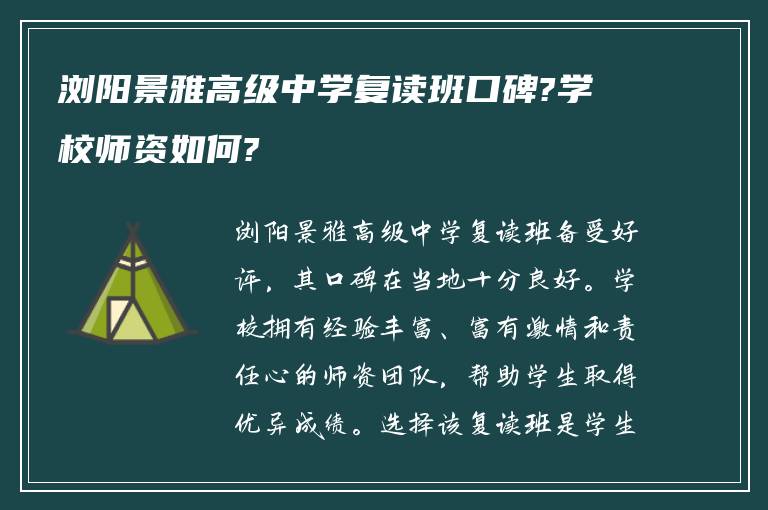 浏阳景雅高级中学复读班口碑?学校师资如何?

浏阳景雅高级中学复读班备受好评，其口碑在当地十分良好。学校拥有经验丰富、富有激情和责任心的师资团队，帮助学生取得优异成绩。选择该复读班是学生